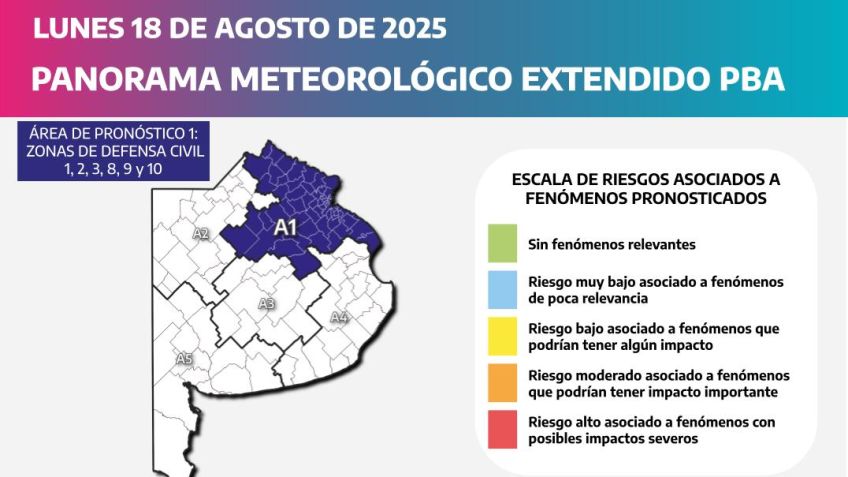 LUNES 18 DE AGOSTO DE 2025

PANORAMA METEOROLÓGICO EXTENDIDO PBA

ÁREA DE PRONÓSTICO 1: ZONAS DE DEFENSA CIVIL 1, 2, 3, 8, 9 y 10

A1

A2

A3

A4

A5

ESCALA DE RIESGOS ASOCIADOS A FENÓMENOS PRONOSTICADOS

Sin fenómenos relevantes

Riesgo muy bajo asociado a fenómenos de poca relevancia

Riesgo bajo asociado a fenómenos que podrían tener algún impacto

Riesgo moderado asociado a fenómenos que podrían tener impacto importante

Riesgo alto asociado a fenómenos con posibles impactos severos